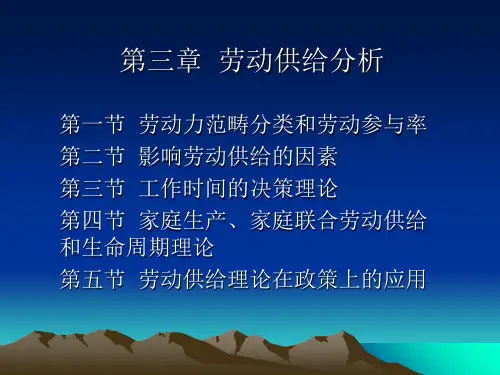 第三章 劳动供给分析

第一节 劳动力范畴分类和劳动参与率
第二节 影响劳动供给的因素
第三节 工作时间的决策理论
第四节 家庭生产、家庭联合劳动供给和生命周期理论
第五节 劳动供给理论在政策上的应用